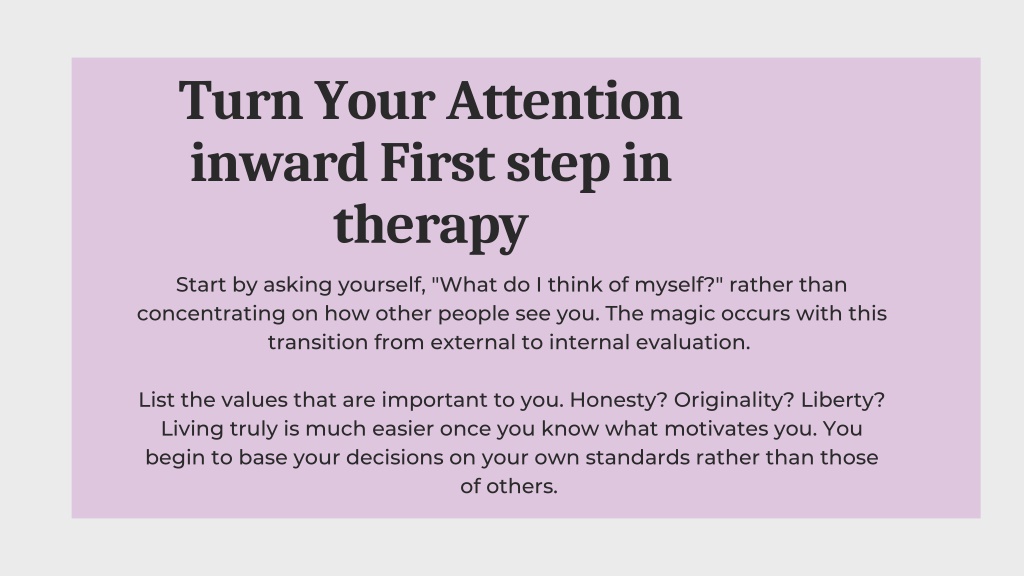 Turn Your Attention inward First step in therapy

Start by asking yourself, "What do I think of myself?" rather than concentrating on how other people see you. The magic occurs with this transition from external to internal evaluation.

List the values that are important to you. Honesty? Originality? Liberty? Living truly is much easier once you know what motivates you. You begin to base your decisions on your own standards rather than those of others.